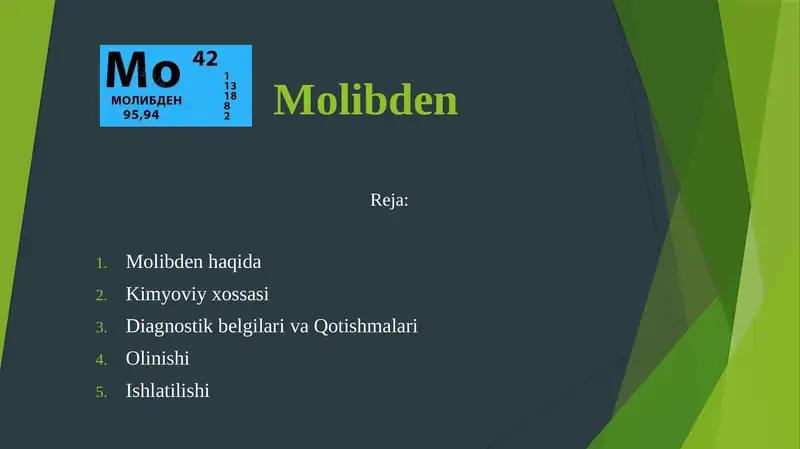 Mo 42
1
13
18
8
2
МОЛИБДЕН
95,94

Molibden

Reja:

1. Molibden haqida
2. Kimyoviy xossasi
3. Diagnostik belgilari va Qotishmalari
4. Olinishi
5. Ishlatilishi